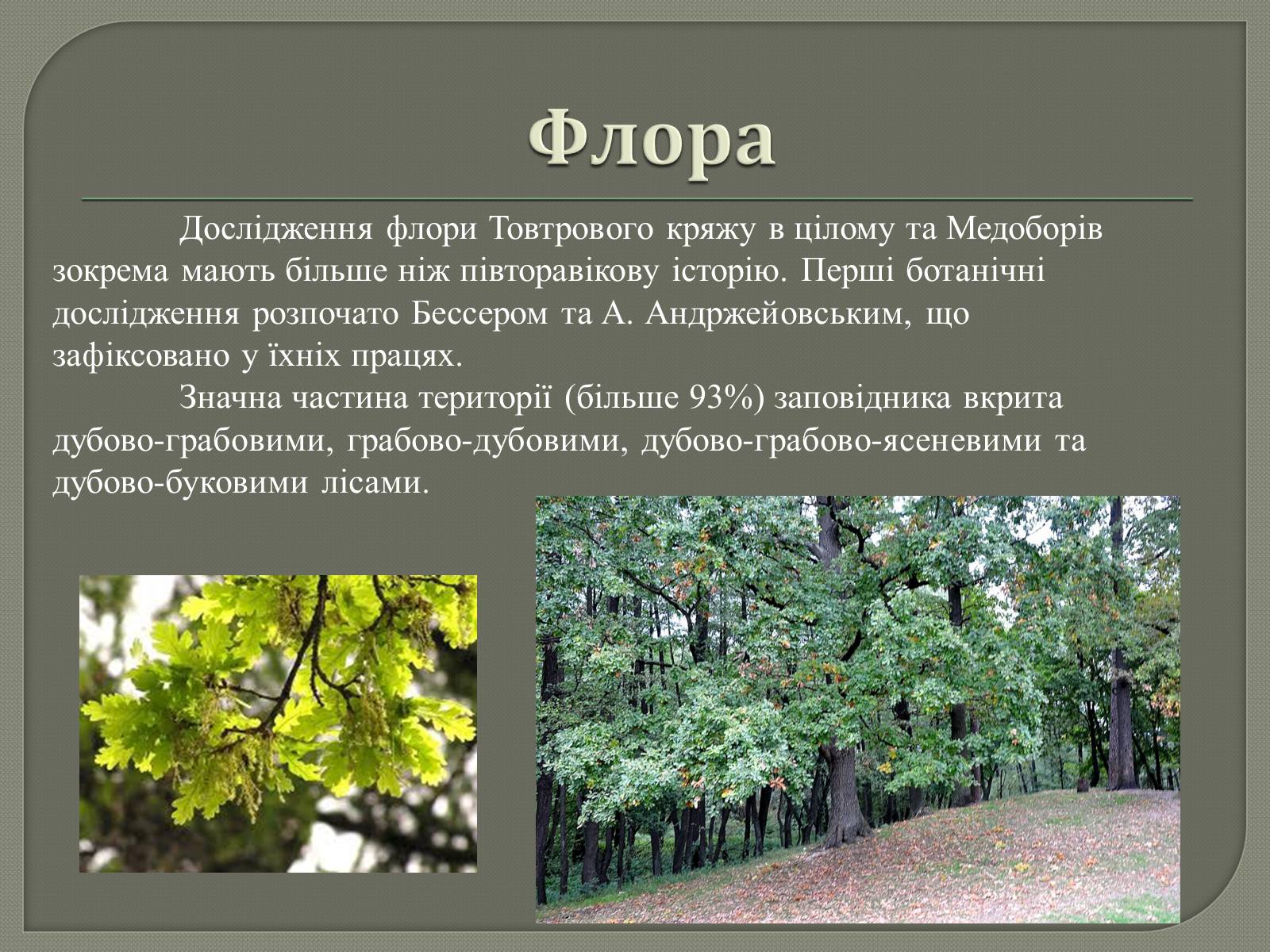 Флора

Дослідження флори Товтрового кряжу в цілому та Медоборів зокрема мають більше ніж півторавікову історію. Перші ботанічні дослідження розпочато Бессером та А. Андржейовським, що зафіксовано у їхніх працях.

Значна частина території (більше 93%) заповідника вкрита дубово-грабовими, грабово-дубовими, дубово-грабово-ясеневими та дубово-буковими лісами.